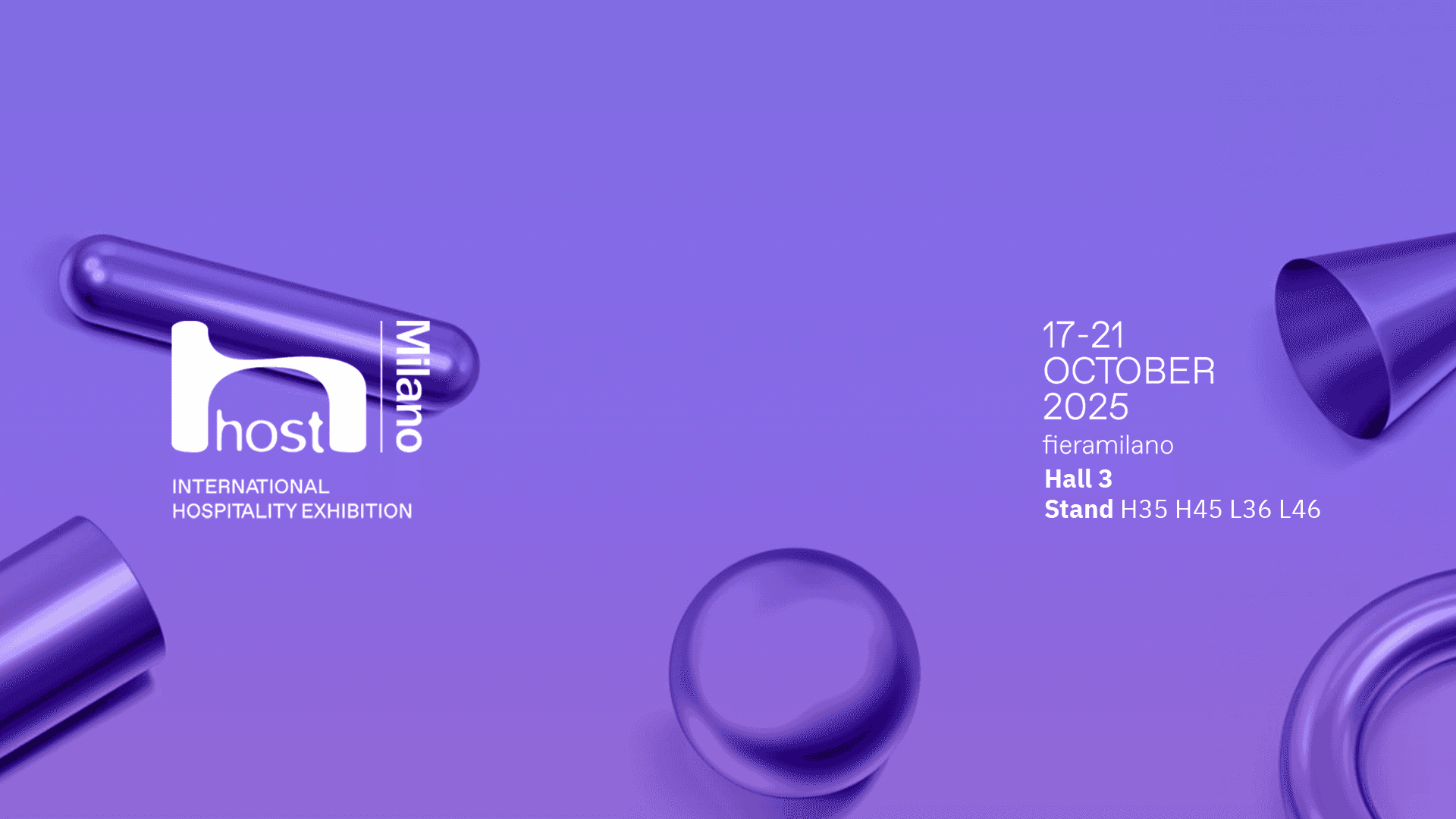 host Milano
INTERNATIONAL
HOSPITALITY EXHIBITION

17-21
OCTOBER
2025
fieramilano
Hall 3
Stand H35 H45 L36 L46